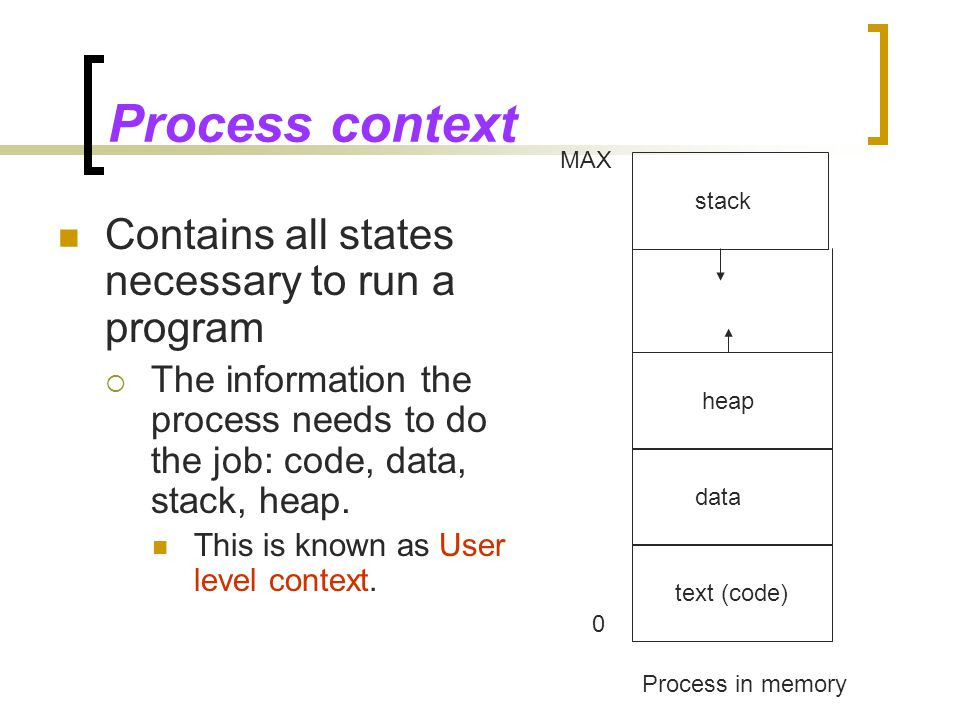 Process context

Contains all states necessary to run a program

The information the process needs to do the job: code, data, stack, heap.

This is known as User level context.

MAX

stack

heap

data

text (code)

0

Process in memory